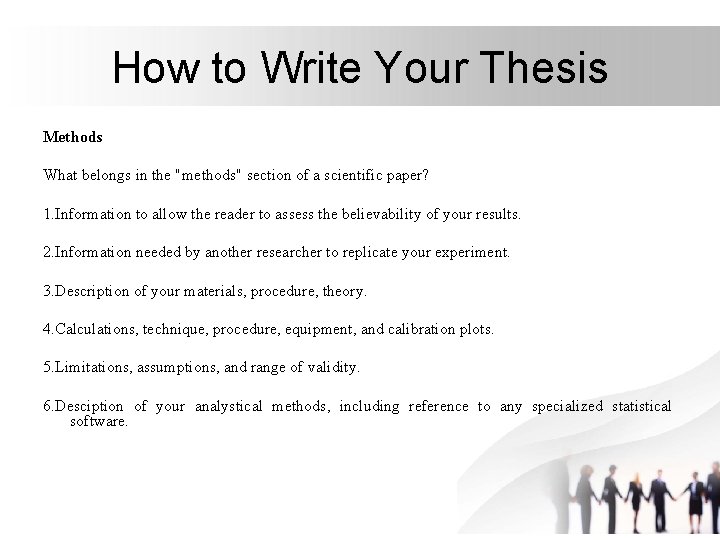 How to Write Your Thesis

Methods

What belongs in the "methods" section of a scientific paper?

1.Information to allow the reader to assess the believability of your results.

2.Information needed by another researcher to replicate your experiment.

3.Description of your materials, procedure, theory.

4.Calculations, technique, procedure, equipment, and calibration plots.

5.Limitations, assumptions, and range of validity.

6.Desciption of your analystical methods, including reference to any specialized statistical software.